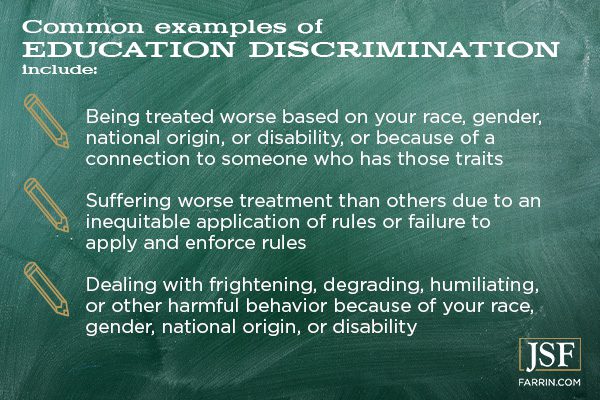 Common examples of
EDUCATION DISCRIMINATION
include:

Being treated worse based on your race, gender, national origin, or disability, or because of a connection to someone who has those traits

Suffering worse treatment than others due to an inequitable application of rules or failure to apply and enforce rules

Dealing with frightening, degrading, humiliating, or other harmful behavior because of your race, gender, national origin, or disability

JSF
FARRIN.COM